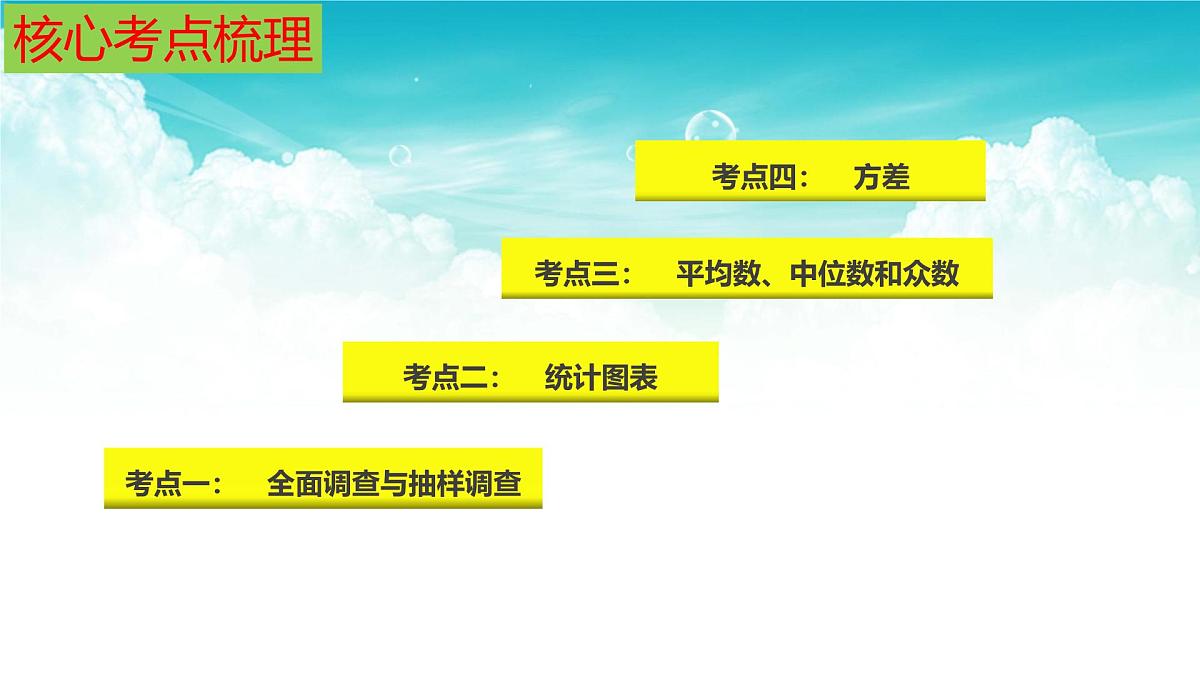 核心考点梳理

考点四： 方差

考点三： 平均数、中位数和众数

考点二： 统计图表

考点一： 全面调查与抽样调查